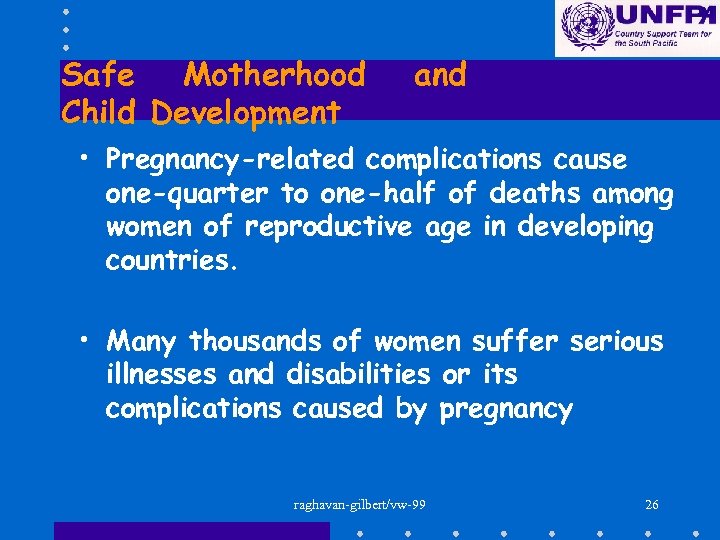 UNFPA
Country Support Team for the South Pacific

Safe Motherhood and Child Development

• Pregnancy-related complications cause one-quarter to one-half of deaths among women of reproductive age in developing countries.

• Many thousands of women suffer serious illnesses and disabilities or its complications caused by pregnancy

raghavan-gilbert/vw-99

26